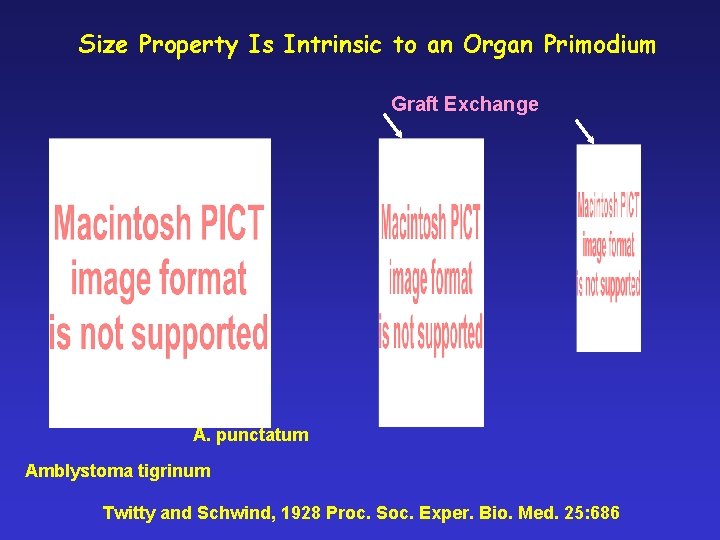 Size Property Is Intrinsic to an Organ Primodium

Graft Exchange

Macintosh PICT image format is not supported

Macintosh PICT image format is not supported

Macintosh PICT image format is not supported

A. punctatum

Amblystoma tigrinum

Twitty and Schwind, 1928 Proc. Soc. Exper. Bio. Med. 25:686